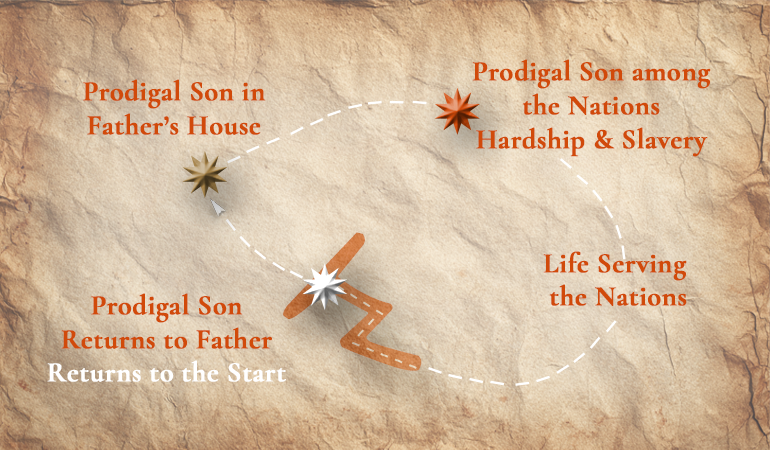 Prodigal Son in Father's House

Prodigal Son among the Nations Hardship & Slavery

Life Serving the Nations

Prodigal Son Returns to Father
Returns to the Start